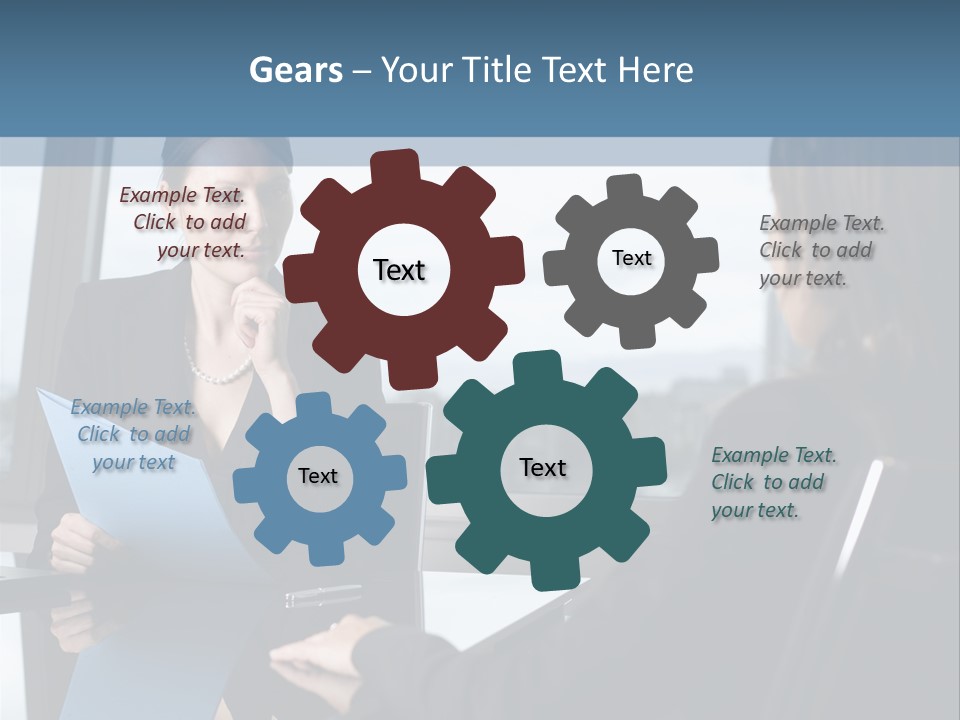 Gears – Your Title Text Here

Example Text. Click to add your text.

Text

Text

Example Text. Click to add your text.

Example Text. Click to add your text

Text

Text

Example Text. Click to add your text.